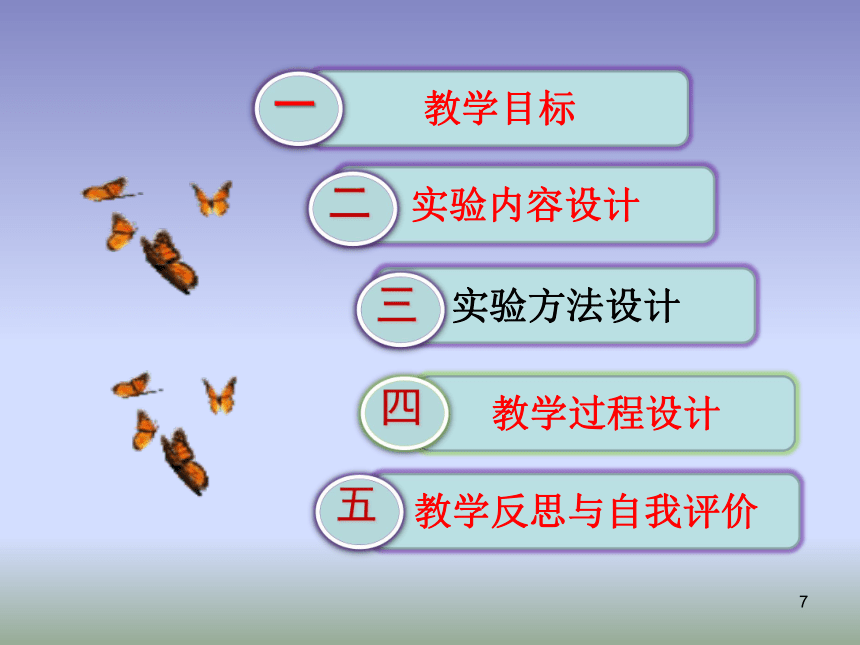 一 教学目标

二 实验内容设计

三 实验方法设计

四 教学过程设计

五 教学反思与自我评价

7